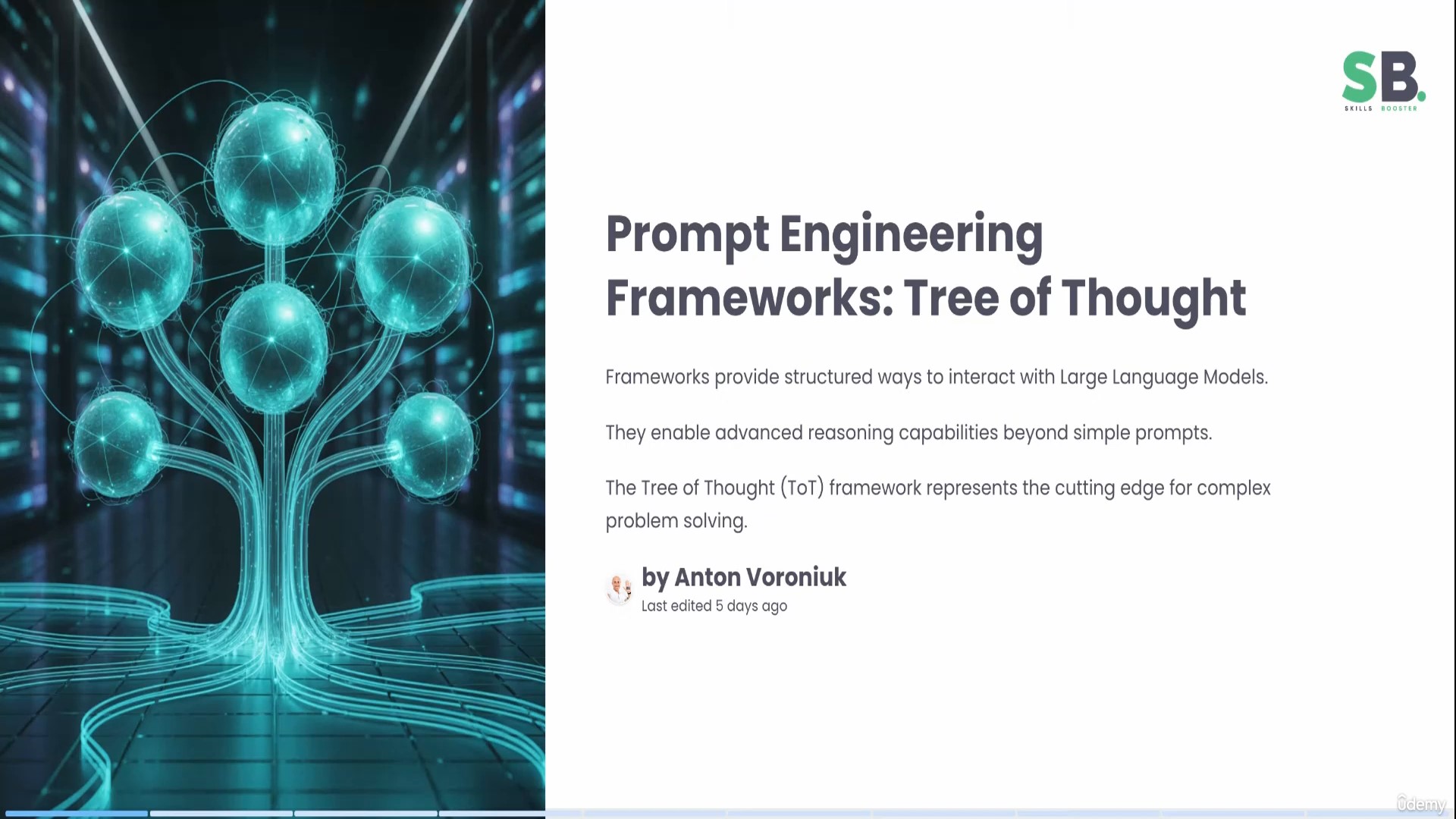 SB.
SKILLS BOOSTER

Prompt Engineering Frameworks: Tree of Thought

Frameworks provide structured ways to interact with Large Language Models.

They enable advanced reasoning capabilities beyond simple prompts.

The Tree of Thought (ToT) framework represents the cutting edge for complex problem solving.

by Anton Voroniuk
Last edited 5 days ago

Udemy